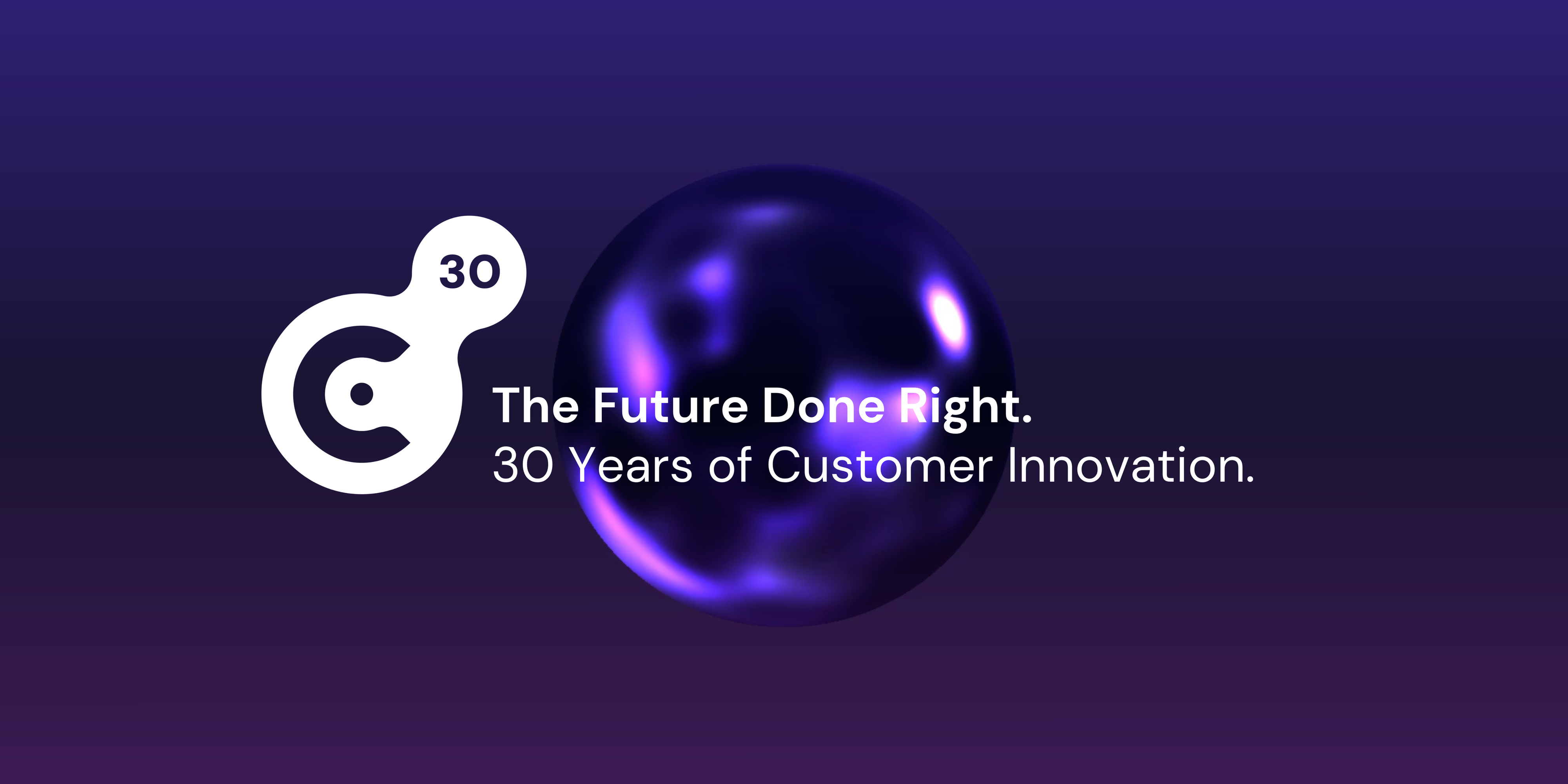 30

The Future Done Right.
30 Years of Customer Innovation.